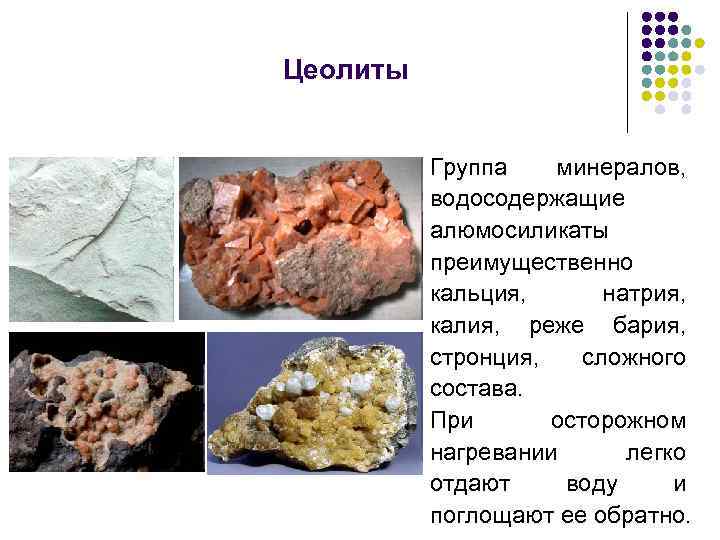 Цеолиты

Группа минералов, водосодержащие алюмосиликаты преимущественно кальция, натрия, калия, реже бария, стронция, сложного состава.
При осторожном нагревании легко отдают воду и поглощают ее обратно.